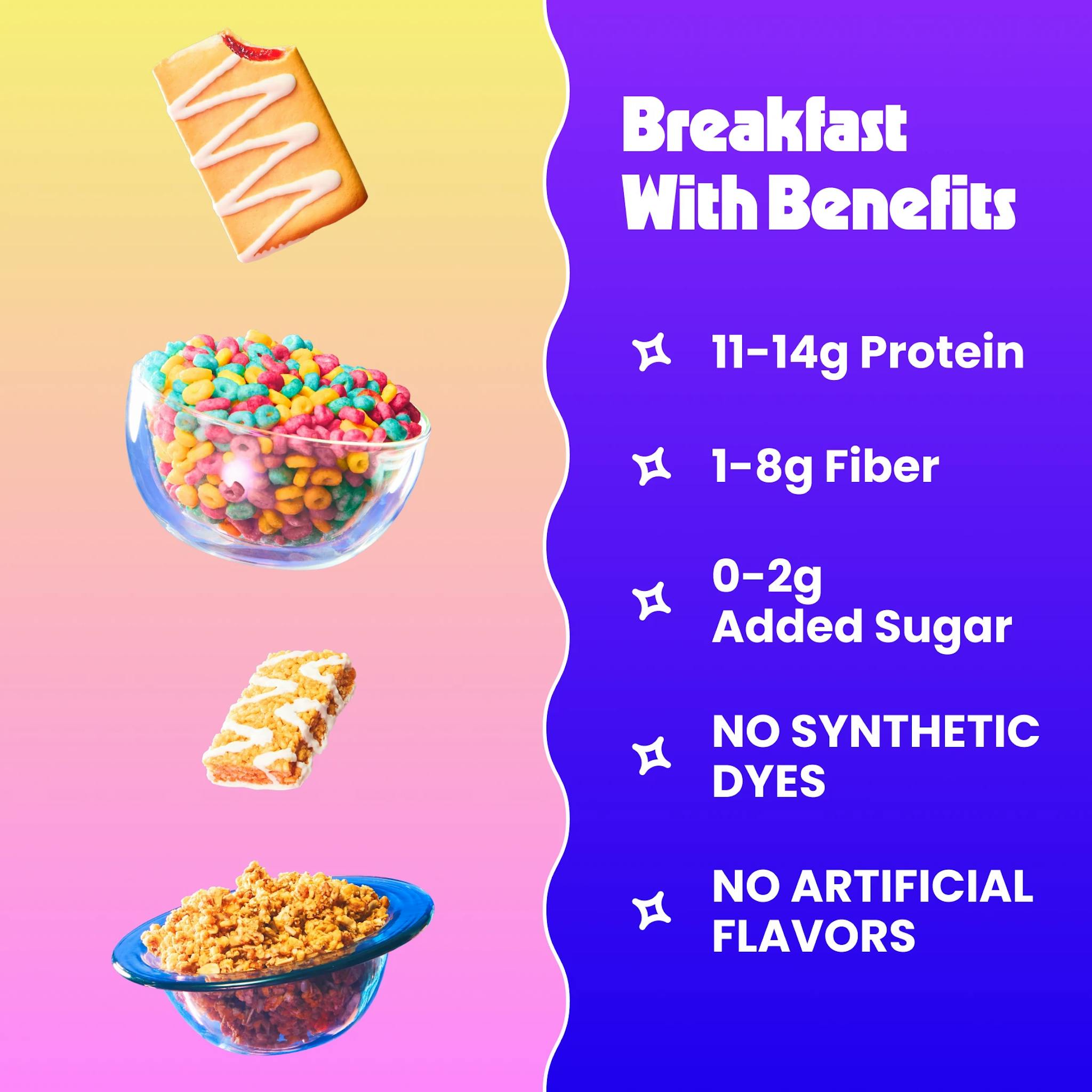 Breakfast With Benefits

11-14g Protein

1-8g Fiber

0-2g
Added Sugar

NO SYNTHETIC DYES

NO ARTIFICIAL FLAVORS